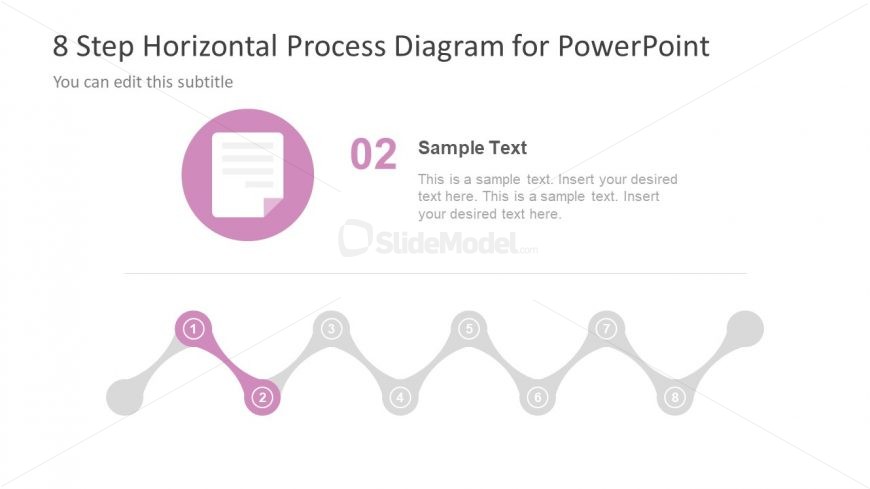 8 Step Horizontal Process Diagram for PowerPoint

You can edit this subtitle

02

Sample Text

This is a sample text. Insert your desired text here. This is a sample text. Insert your desired text here.

SlideModel.com

1

2

3

4

5

6

7

8